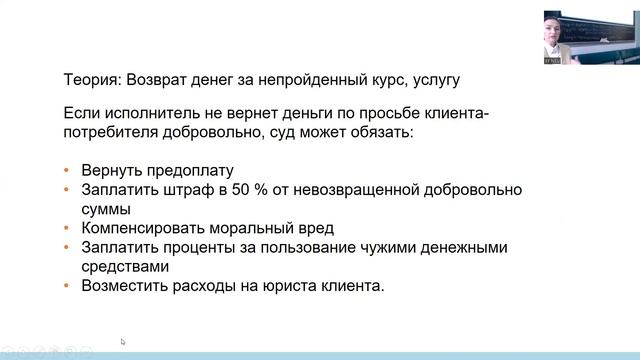 Теория: Возврат денег за непройденный курс, услугу

Если исполнитель не вернет деньги по просьбе клиента-потребителя добровольно, суд может обязать:

• Вернуть предоплату
• Заплатить штраф в 50 % от невозвращенной добровольно суммы
• Компенсировать моральный вред
• Заплатить проценты за пользование чужими денежными средствами
• Возместить расходы на юриста клиента.